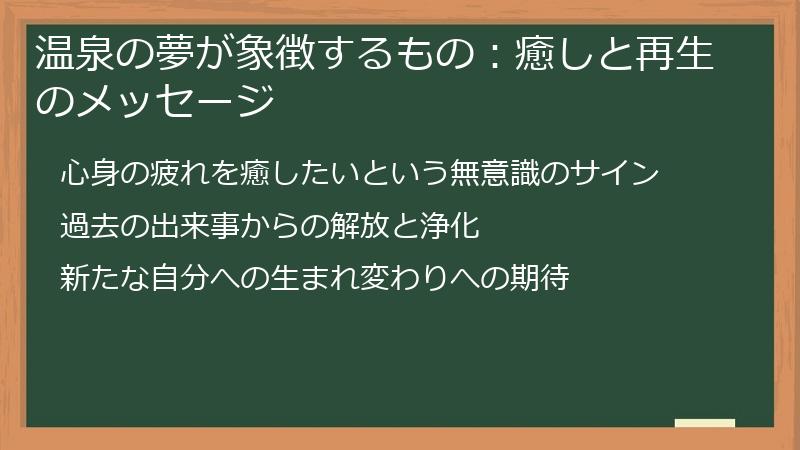 温泉の夢が象徴するもの：癒しと再生のメッセージ

心身の疲れを癒したいという無意識のサイン

過去の出来事からの解放と浄化

新たな自分への生まれ変わりへの期待